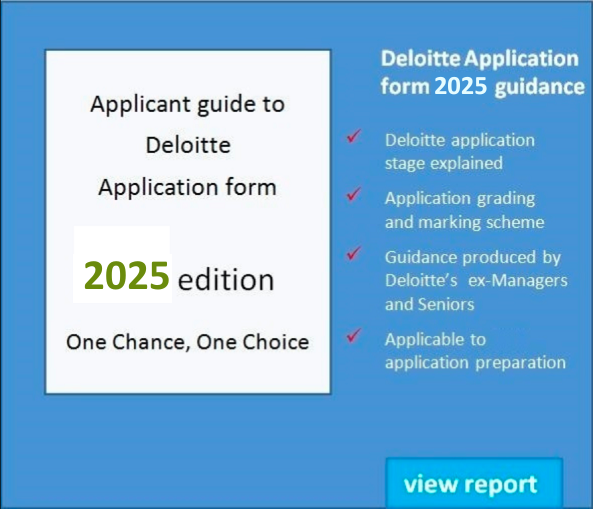 Applicant guide to Deloitte Application form

2025 edition

One Chance, One Choice

Deloitte Application form 2025 guidance

✓ Deloitte application stage explained

✓ Application grading and marking scheme

✓ Guidance produced by Deloitte's ex-Managers and Seniors

✓ Applicable to application preparation

view report